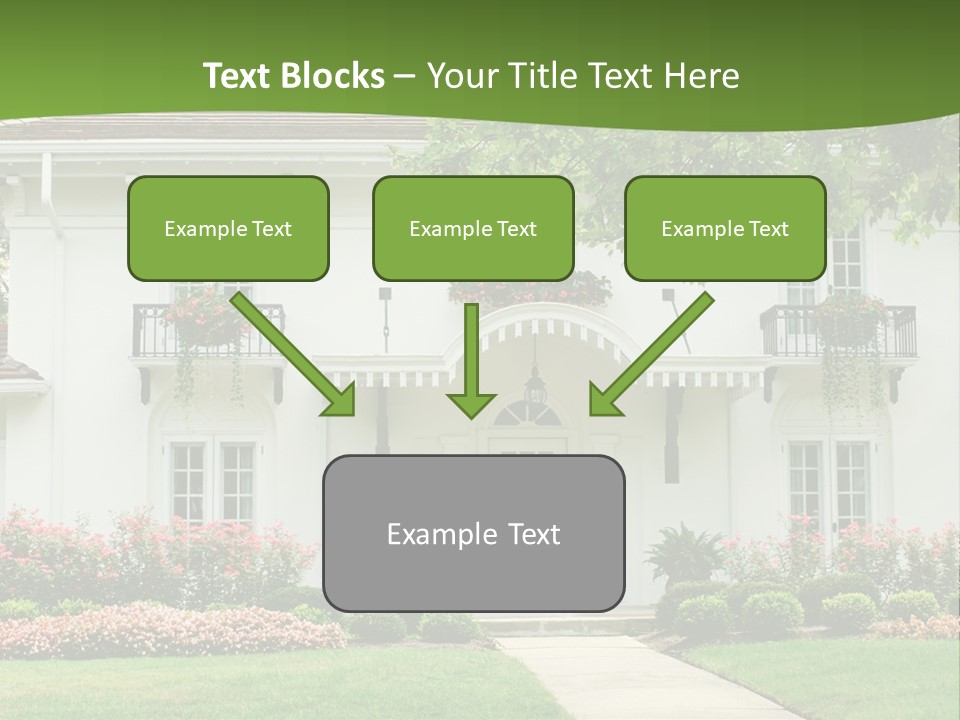 Text Blocks – Your Title Text Here

Example Text

Example Text

Example Text

Example Text